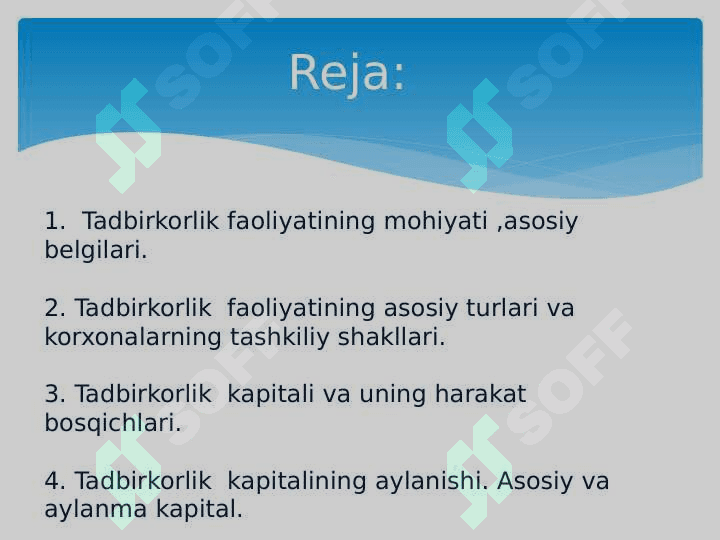 Reja:

1. Tadbirkorlik faoliyatining mohiyati ,asosiy belgilari.

2. Tadbirkorlik faoliyatining asosiy turlari va korxonalarning tashkiliy shakllari.

3. Tadbirkorlik kapitali va uning harakat bosqichlari.

4. Tadbirkorlik kapitalining aylanishi. Asosiy va aylanma kapital.

SOFF SOFF SOFF SOFF